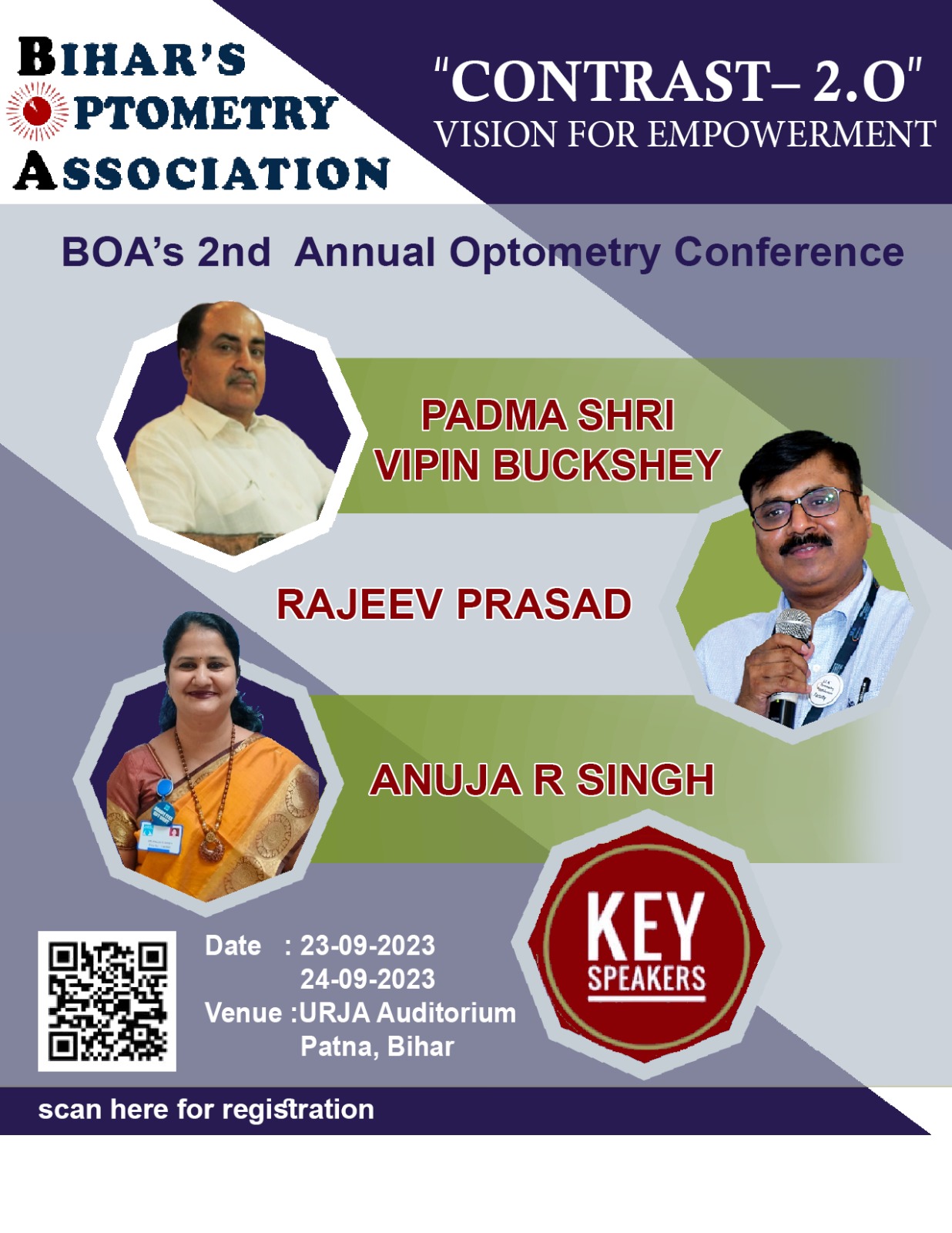 BIHAR'S
OPTOMETRY
ASSOCIATION

"CONTRAST– 2.O"
VISION FOR EMPOWERMENT

BOA's 2nd Annual Optometry Conference

PADMA SHRI
VIPIN BUCKSHEY

RAJEEV PRASAD

ANUJA R SINGH

KEY
SPEAKERS

Date : 23-09-2023
24-09-2023
Venue :URJA Auditorium
Patna, Bihar

scan here for registration